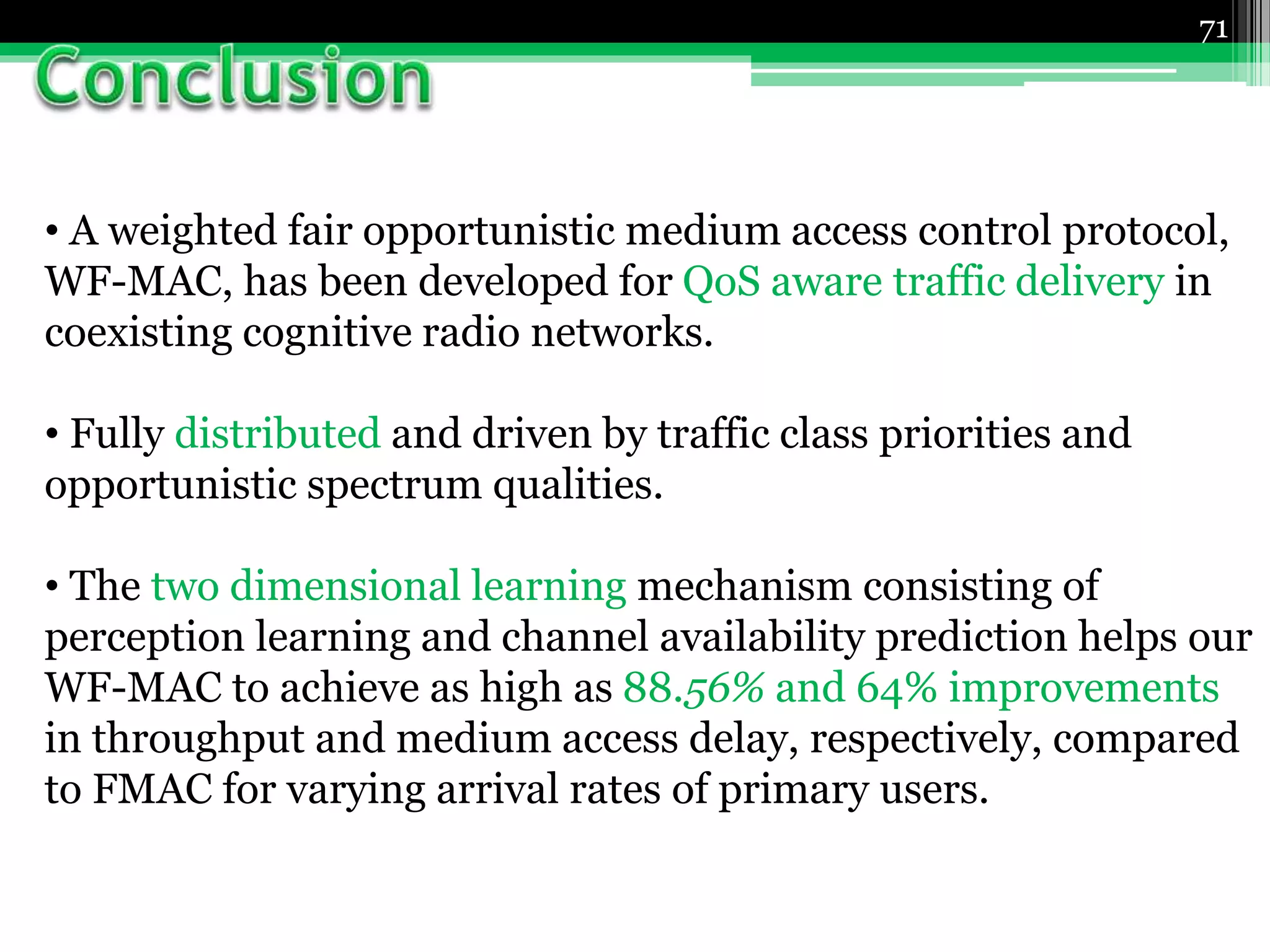 71

Conclusion

• A weighted fair opportunistic medium access control protocol, WF-MAC, has been developed for QoS aware traffic delivery in coexisting cognitive radio networks.

• Fully distributed and driven by traffic class priorities and opportunistic spectrum qualities.

• The two dimensional learning mechanism consisting of perception learning and channel availability prediction helps our WF-MAC to achieve as high as 88.56% and 64% improvements in throughput and medium access delay, respectively, compared to FMAC for varying arrival rates of primary users.